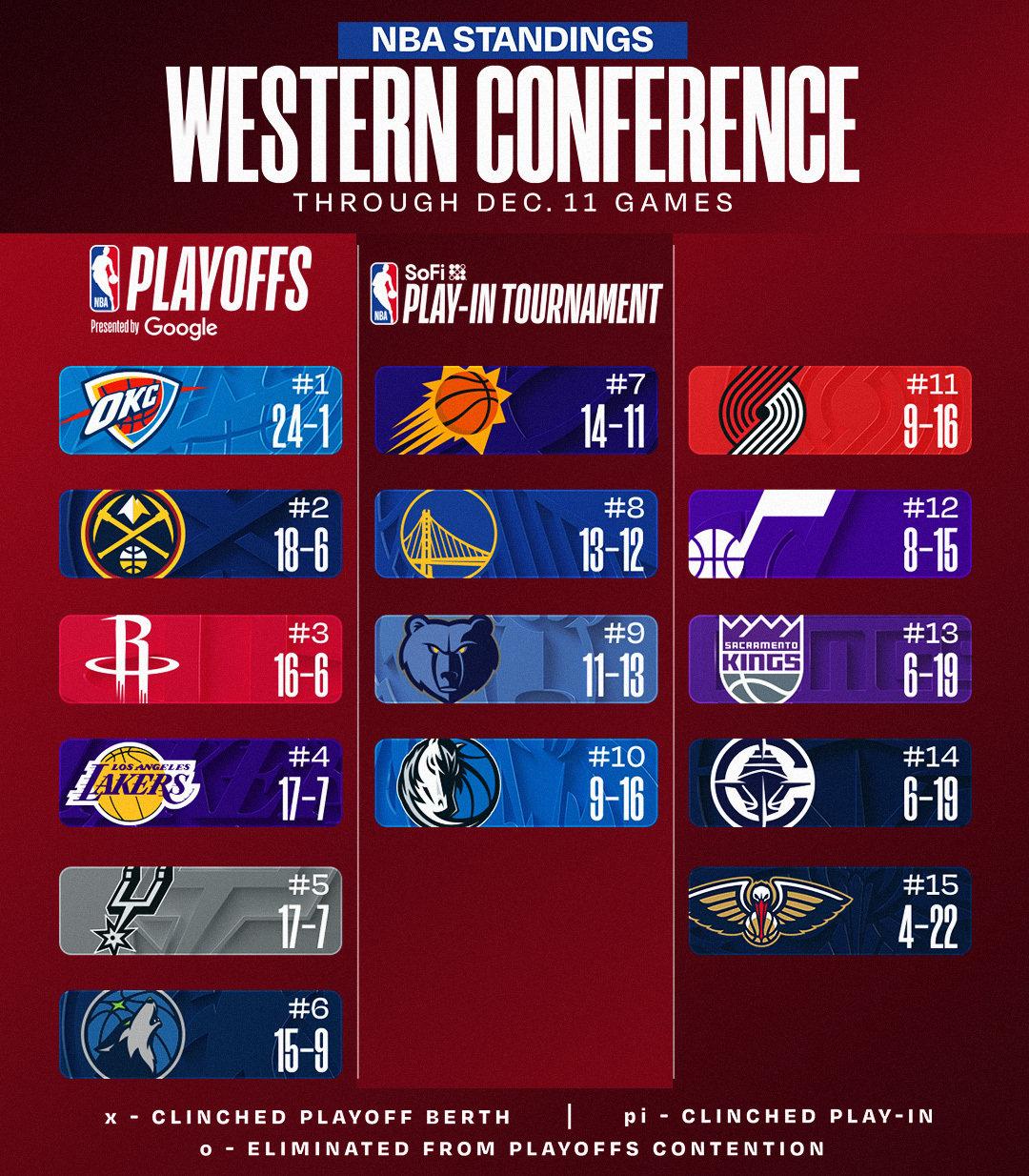 NBA STANDINGS
WESTERN CONFERENCE
THROUGH DEC. 11 GAMES

NBA PLAYOFFS
Presented by Google

OKC
#1
24-1

#2
18-6

#3
16-6

LOS ANGELES LAKERS
#4
17-7

#5
17-7

#6
15-9

NBA SoFi PLAY-IN TOURNAMENT

#7
14-11

#8
13-12

#9
11-13

#10
9-16

#11
9-16

#12
8-15

SACRAMENTO KINGS
#13
6-19

#14
6-19

#15
4-22

x - CLINCHED PLAYOFF BERTH | pi - CLINCHED PLAY-IN
o - ELIMINATED FROM PLAYOFFS CONTENTION